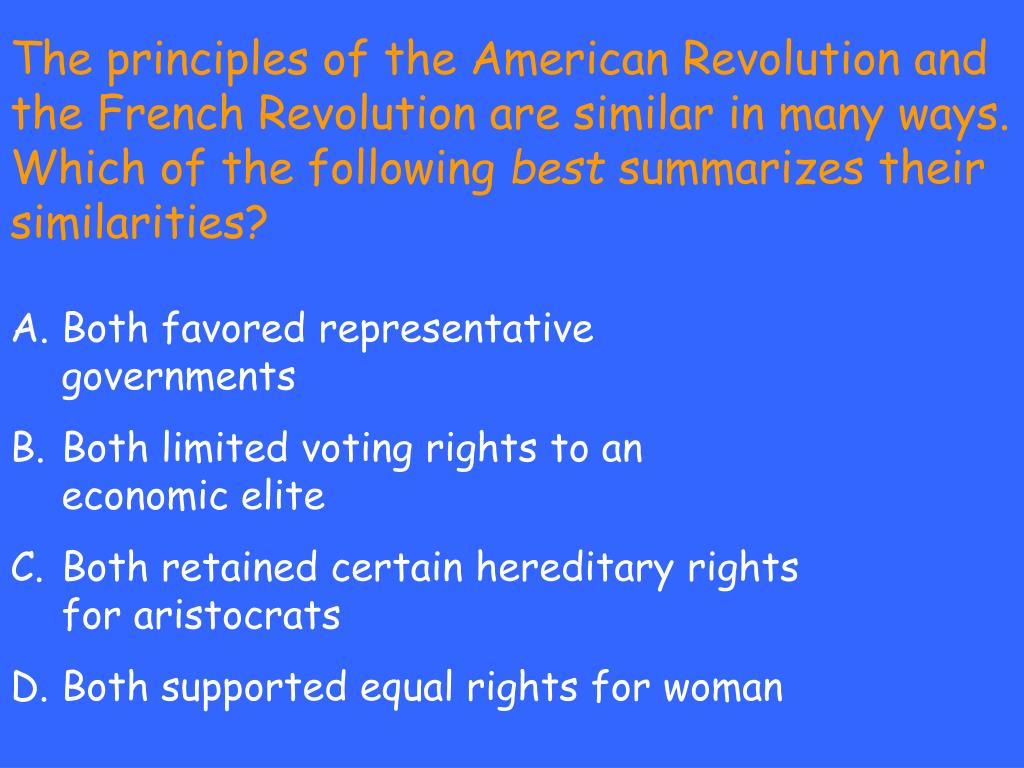 The principles of the American Revolution and the French Revolution are similar in many ways. Which of the following best summarizes their similarities?

A. Both favored representative governments

B. Both limited voting rights to an economic elite

C. Both retained certain hereditary rights for aristocrats

D. Both supported equal rights for woman